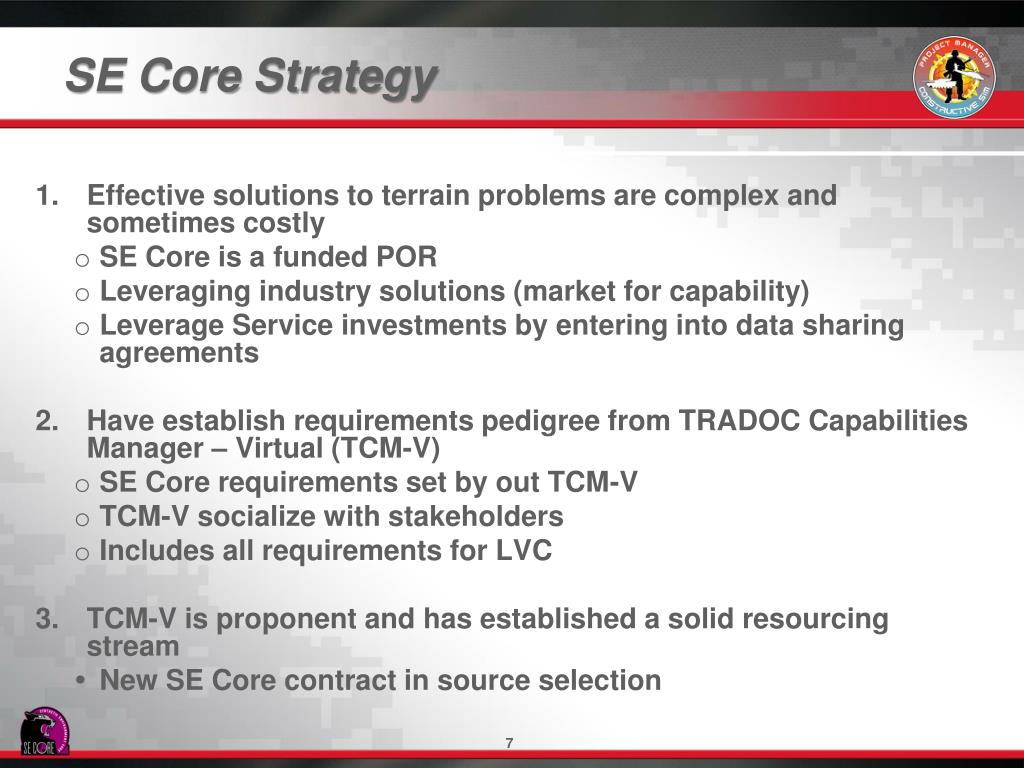 SE Core Strategy

PROJECT MANAGER CONSTRUCTIVE SIM

1. Effective solutions to terrain problems are complex and sometimes costly
 o SE Core is a funded POR
 o Leveraging industry solutions (market for capability)
 o Leverage Service investments by entering into data sharing agreements

2. Have establish requirements pedigree from TRADOC Capabilities Manager – Virtual (TCM-V)
 o SE Core requirements set by out TCM-V
 o TCM-V socialize with stakeholders
 o Includes all requirements for LVC

3. TCM-V is proponent and has established a solid resourcing stream
 • New SE Core contract in source selection

SE CORE

7